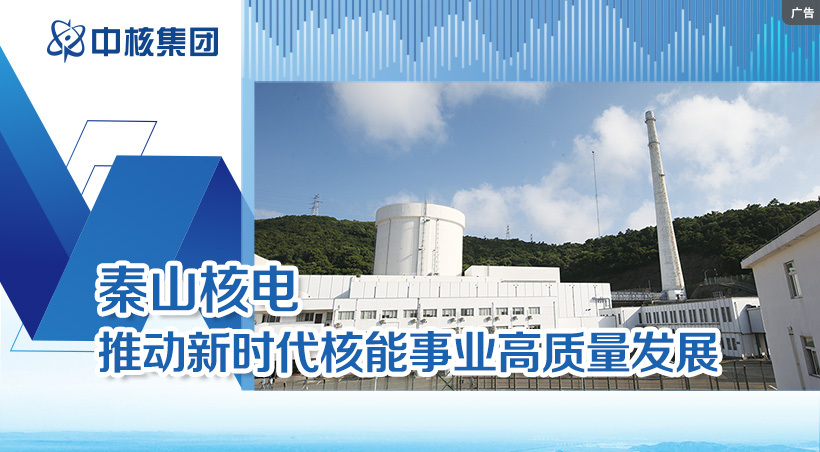 中核集团

广告

秦山核电
推动新时代核能事业高质量发展